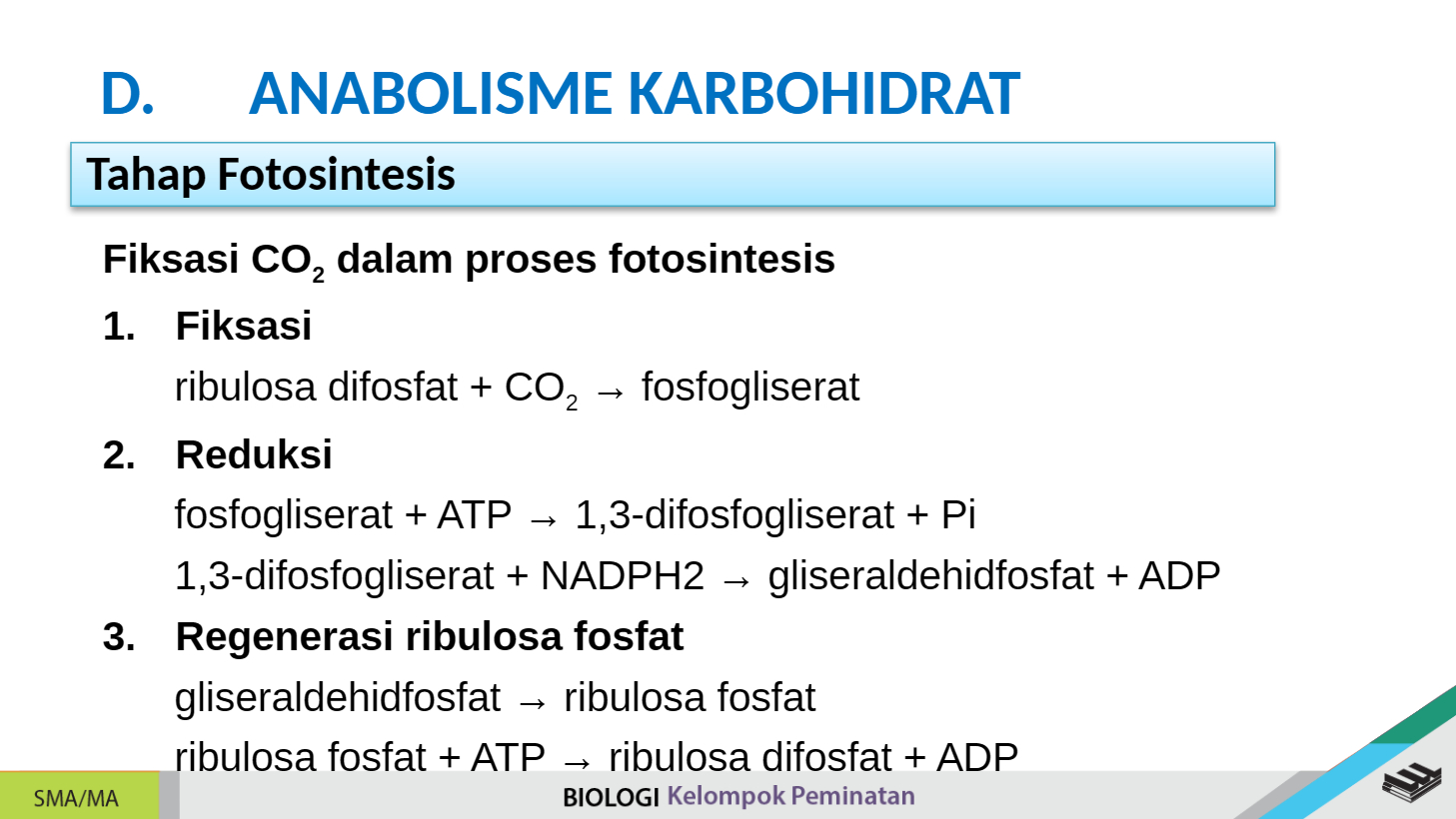 D. ANABOLISME KARBOHIDRAT

Tahap Fotosintesis

Fiksasi $CO_2$ dalam proses fotosintesis

1. Fiksasi

ribulosa difosfat + $CO_2$ → fosfogliserat

2. Reduksi

fosfogliserat + ATP → 1,3-difosfogliserat + Pi

1,3-difosfogliserat + NADPH2 → gliseraldehidfosfat + ADP

3. Regenerasi ribulosa fosfat

gliseraldehidfosfat → ribulosa fosfat

ribulosa fosfat + ATP → ribulosa difosfat + ADP

SMA/MA

BIOLOGI Kelompok Peminatan